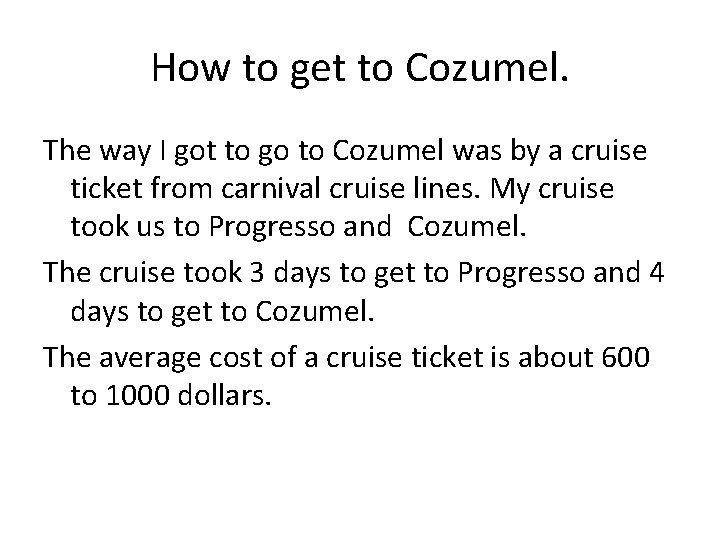 How to get to Cozumel.

The way I got to go to Cozumel was by a cruise ticket from carnival cruise lines. My cruise took us to Progresso and Cozumel.

The cruise took 3 days to get to Progresso and 4 days to get to Cozumel.

The average cost of a cruise ticket is about 600 to 1000 dollars.